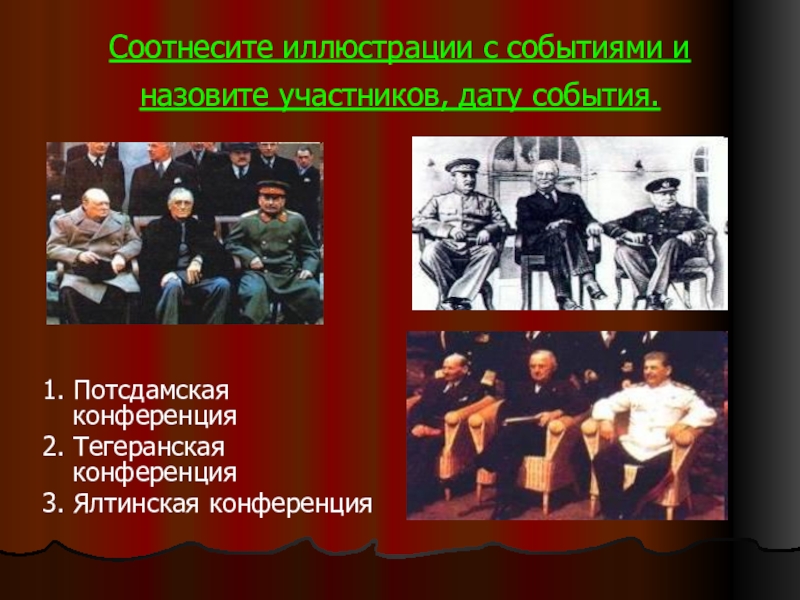 Соотнесите иллюстрации с событиями и назовите участников, дату события.

1. Потсдамская конференция
2. Тегеранская конференция
3. Ялтинская конференция